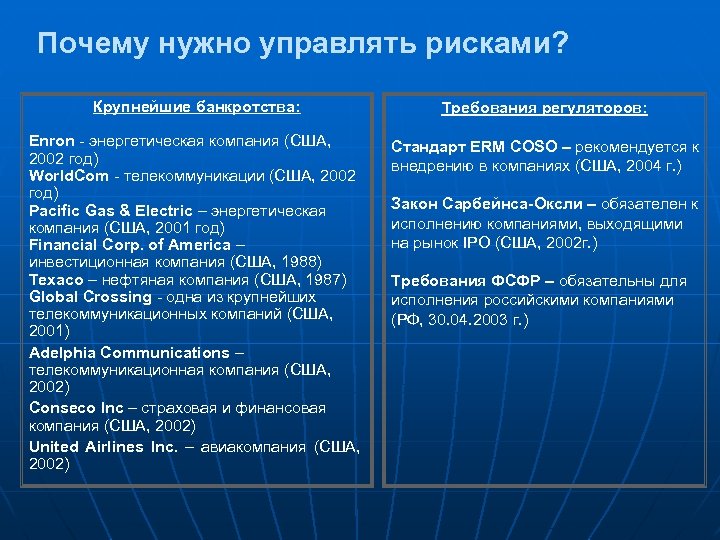 Почему нужно управлять рисками?

Крупнейшие банкротства:

Enron - энергетическая компания (США, 2002 год)
WorldCom - телекоммуникации (США, 2002 год)
Pacific Gas & Electric – энергетическая компания (США, 2001 год)
Financial Corp. of America – инвестиционная компания (США, 1988)
Texaco – нефтяная компания (США, 1987)
Global Crossing - одна из крупнейших телекоммуникационных компаний (США, 2001)
Adelphia Communications – телекоммуникационная компания (США, 2002)
Conseco Inc – страховая и финансовая компания (США, 2002)
United Airlines Inc. – авиакомпания (США, 2002)

Требования регуляторов:

Стандарт ERM COSO – рекомендуется к внедрению в компаниях (США, 2004 г.)

Закон Сарбейнса-Оксли – обязателен к исполнению компаниями, выходящими на рынок IPO (США, 2002г.)

Требования ФСФР – обязательны для исполнения российскими компаниями (РФ, 30.04.2003 г.)